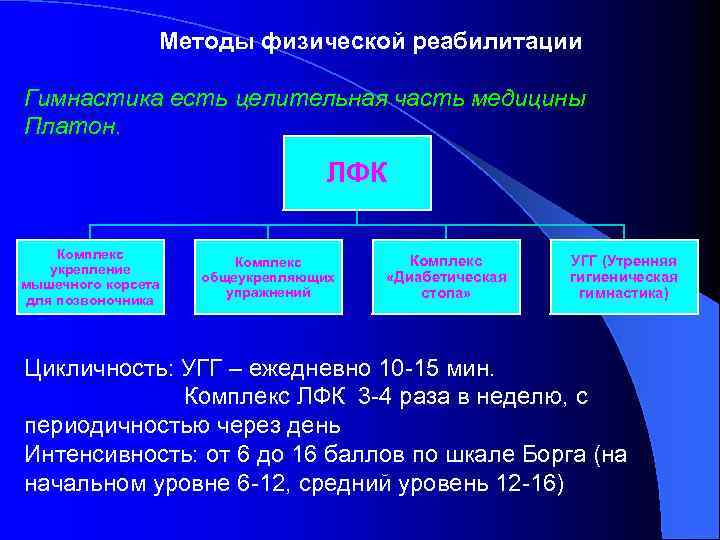 Методы физической реабилитации

Гимнастика есть целительная часть медицины Платон.

ЛФК

Комплекс укрепление мышечного корсета для позвоночника

Комплекс общеукрепляющих упражнений

Комплекс «Диабетическая стопа»

УГГ (Утренняя гигиеническая гимнастика)

Цикличность: УГГ – ежедневно 10-15 мин.
Комплекс ЛФК 3-4 раза в неделю, с периодичностью через день
Интенсивность: от 6 до 16 баллов по шкале Борга (на начальном уровне 6-12, средний уровень 12-16)